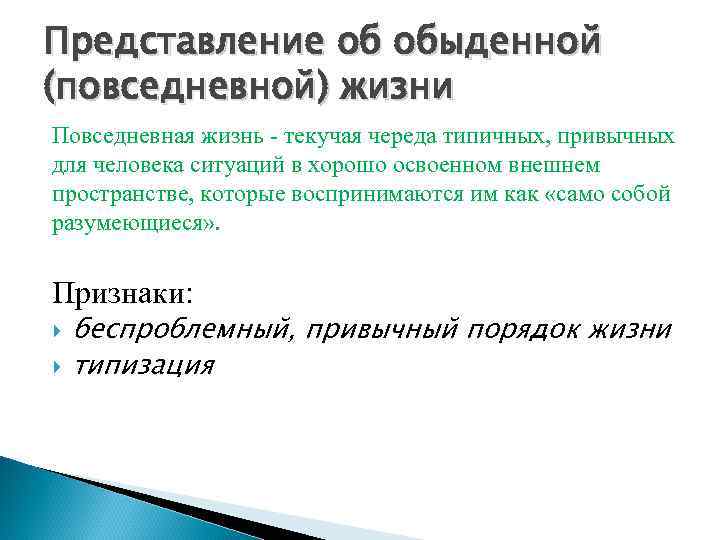 Представление об обыденной (повседневной) жизни

Повседневная жизнь - текучая череда типичных, привычных для человека ситуаций в хорошо освоенном внешнем пространстве, которые воспринимаются им как «само собой разумеющиеся».

Признаки:
беспроблемный, привычный порядок жизни
типизация